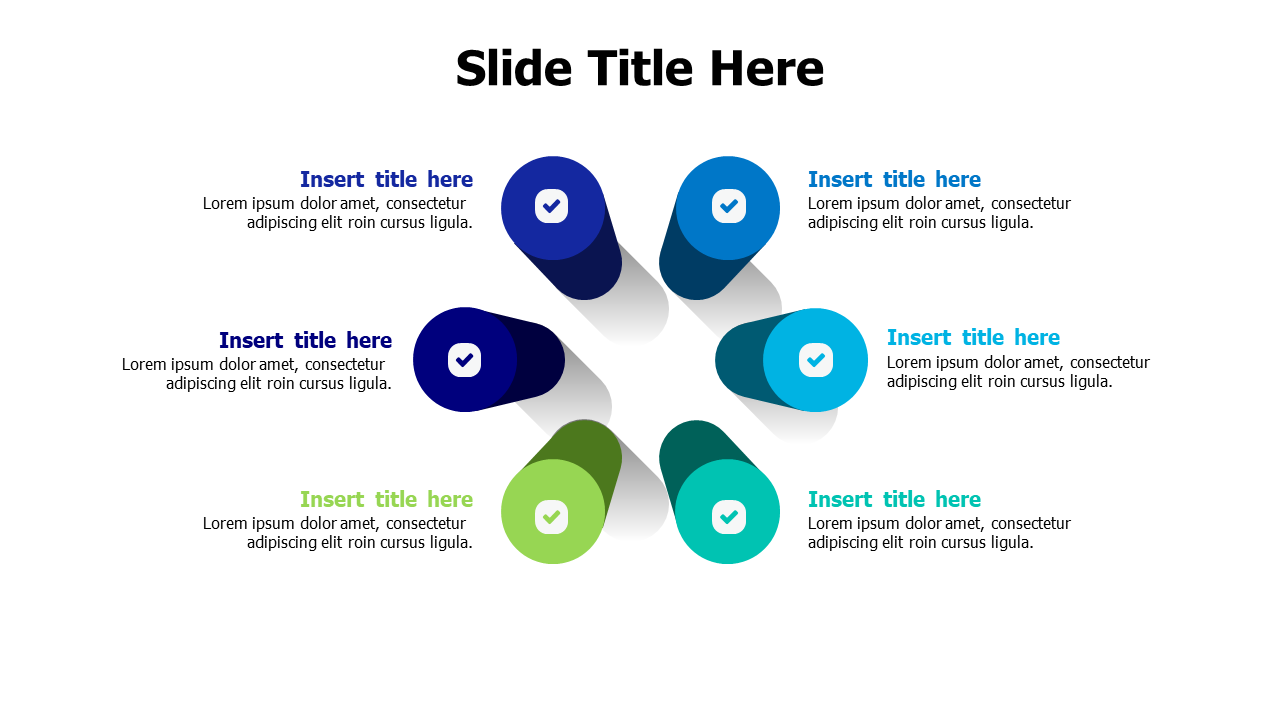 Slide Title Here

Insert title here
Lorem ipsum dolor amet, consectetur adipiscing elit roin cursus ligula.

Insert title here
Lorem ipsum dolor amet, consectetur adipiscing elit roin cursus ligula.

Insert title here
Lorem ipsum dolor amet, consectetur adipiscing elit roin cursus ligula.

Insert title here
Lorem ipsum dolor amet, consectetur adipiscing elit roin cursus ligula.

Insert title here
Lorem ipsum dolor amet, consectetur adipiscing elit roin cursus ligula.

Insert title here
Lorem ipsum dolor amet, consectetur adipiscing elit roin cursus ligula.